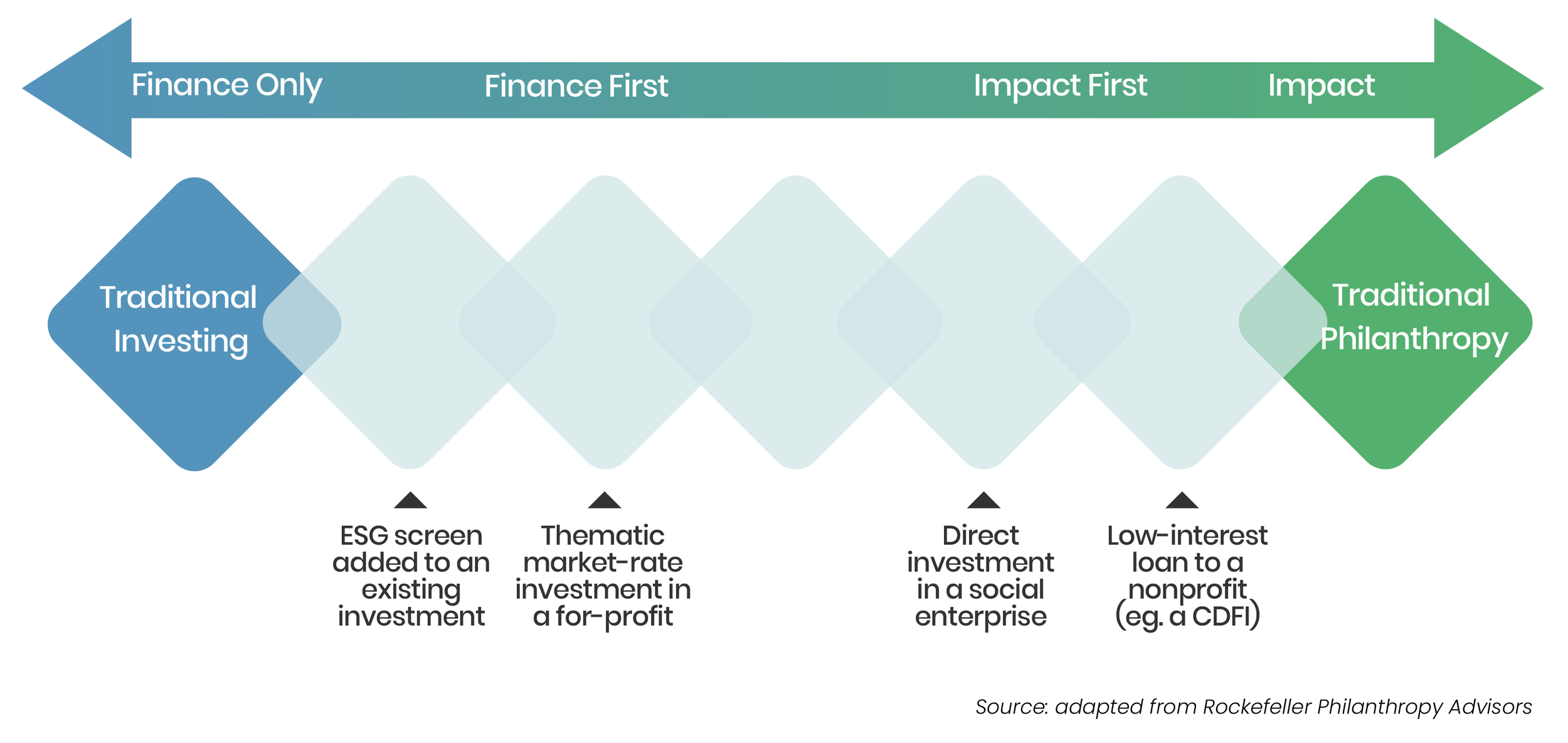 Finance Only
Finance First
Impact First
Impact

Traditional Investing

Traditional Philanthropy

ESG screen added to an existing investment

Thematic market-rate investment in a for-profit

Direct investment in a social enterprise

Low-interest loan to a nonprofit (eg. a CDFI)

Source: adapted from Rockefeller Philanthropy Advisors